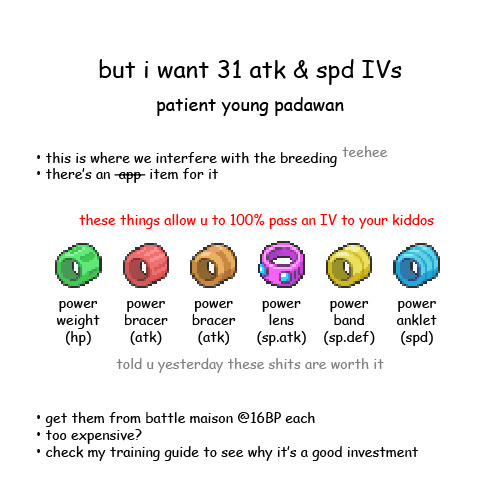 but i want 31 atk & spd IVs

patient young padawan

• this is where we interfere with the breeding teehee
• there's an ~~app~~ item for it

these things allow u to 100% pass an IV to your kiddos

power weight (hp)

power bracer (atk)

power bracer (atk)

power lens (sp.atk)

power band (sp.def)

power anklet (spd)

told u yesterday these shits are worth it

• get them from battle maison @16BP each
• too expensive?
• check my training guide to see why it's a good investment